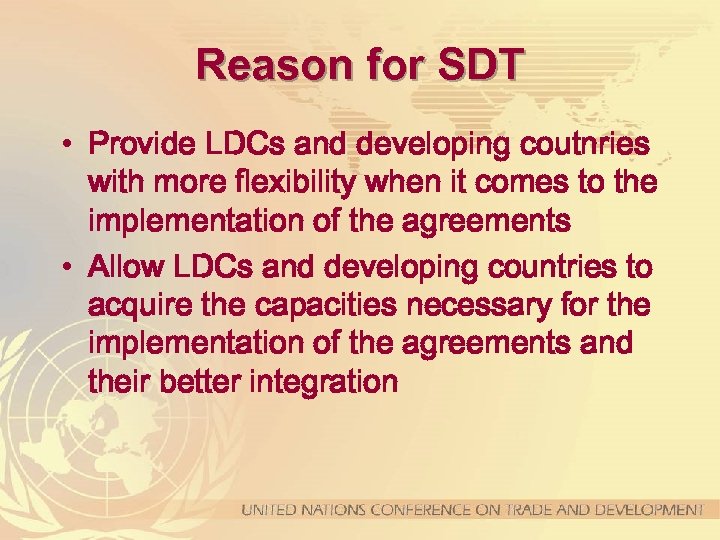 Reason for SDT

• Provide LDCs and developing coutnries with more flexibility when it comes to the implementation of the agreements
• Allow LDCs and developing countries to acquire the capacities necessary for the implementation of the agreements and their better integration

UNITED NATIONS CONFERENCE ON TRADE AND DEVELOPMENT